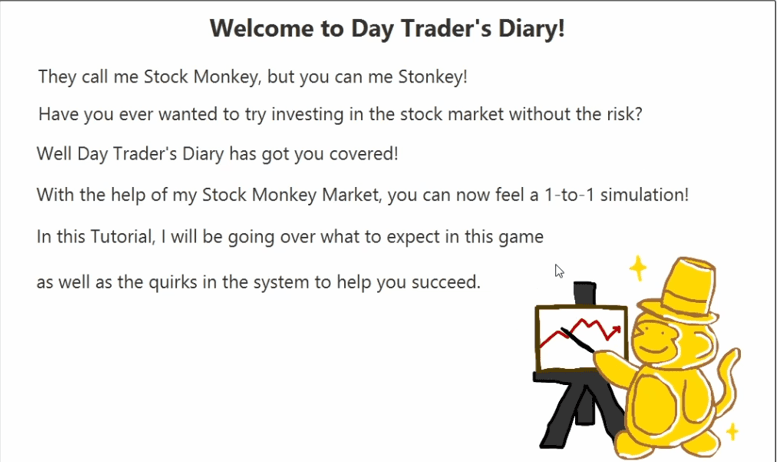 Welcome to Day Trader's Diary!

They call me Stock Monkey, but you can me Stonkey!

Have you ever wanted to try investing in the stock market without the risk?

Well Day Trader's Diary has got you covered!

With the help of my Stock Monkey Market, you can now feel a 1-to-1 simulation!

In this Tutorial, I will be going over what to expect in this game

as well as the quirks in the system to help you succeed.